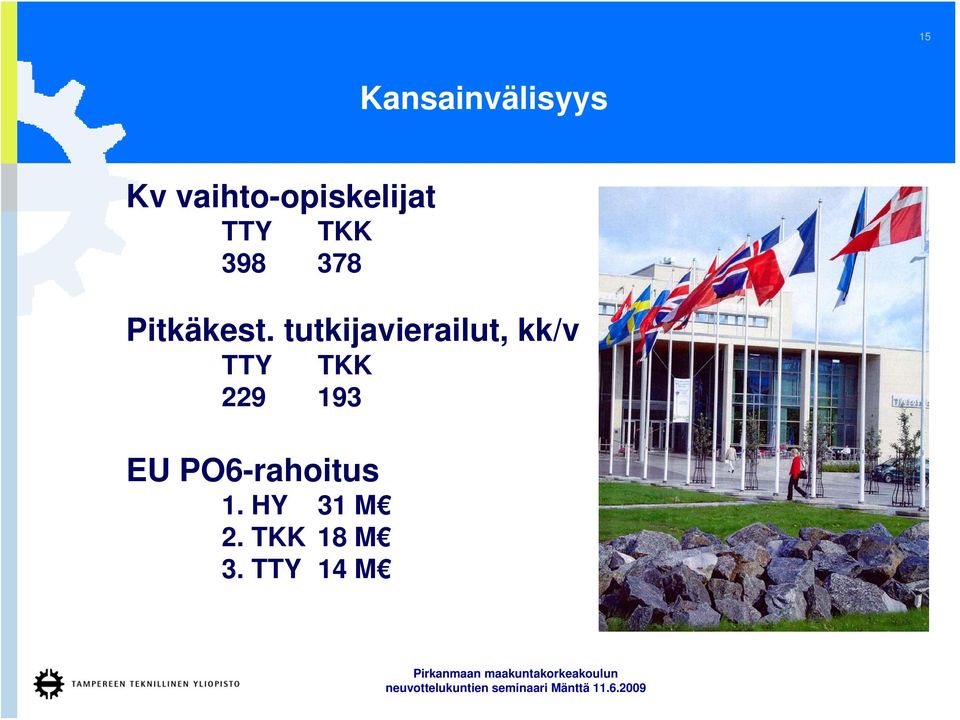 15

Kansainvälisyys

Kv vaihto-opiskelijat

| TTY | TKK |
|---|---|
| 398 | 378 |

Pitkäkest. tutkijavierailut, kk/v

| TTY | TKK |
|---|---|
| 229 | 193 |

EU PO6-rahoitus

1. HY 31 M€
2. TKK 18 M€
3. TTY 14 M€

TAMPEREEN TEKNILLINEN YLIOPISTO

Pirkanmaan maakuntakorkeakoulun neuvottelukuntien seminaari Mänttä 11.6.2009